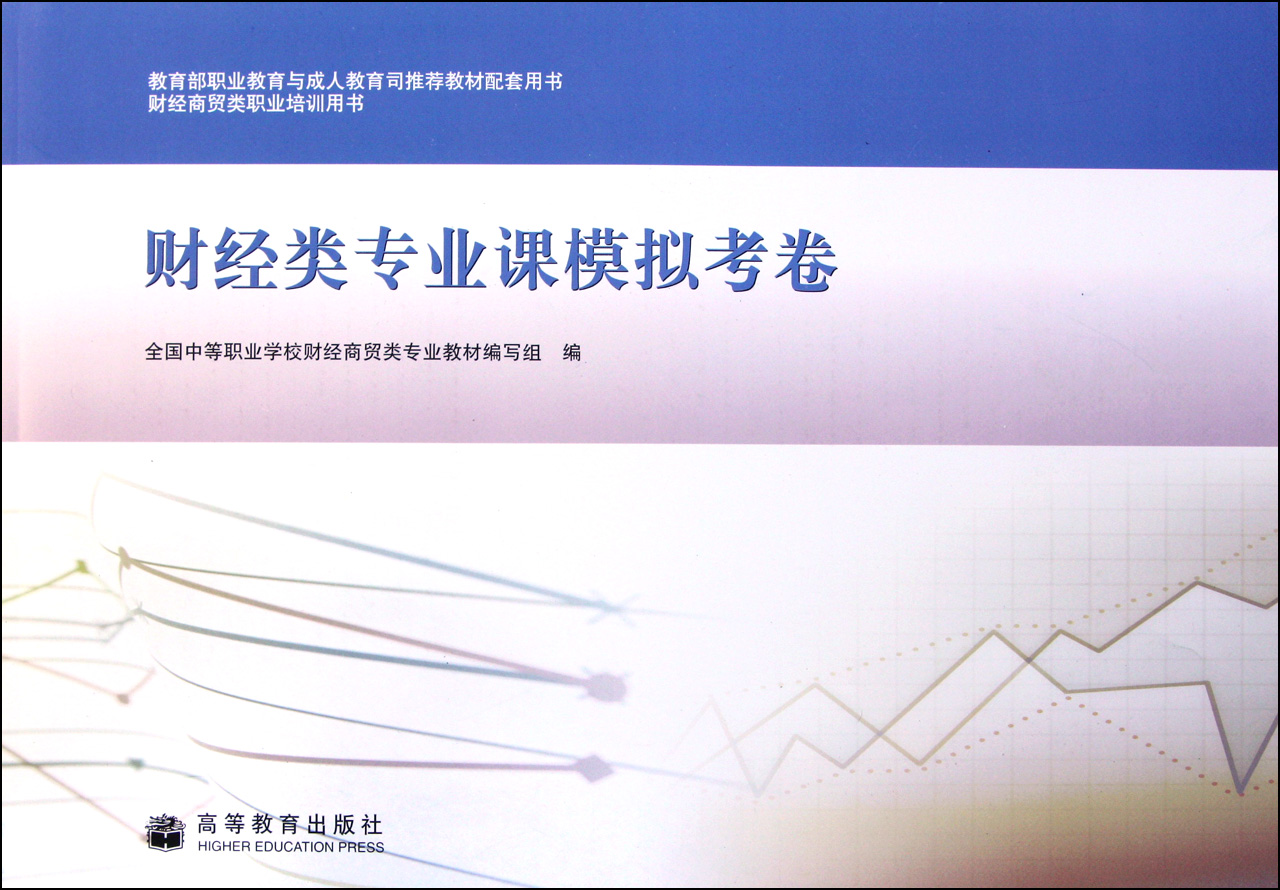 教育部职业教育与成人教育司推荐教材配套用书
财经商贸类职业培训用书

财经类专业课模拟考卷

全国中等职业学校财经商贸类专业教材编写组 编

高等教育出版社
HIGHER EDUCATION PRESS